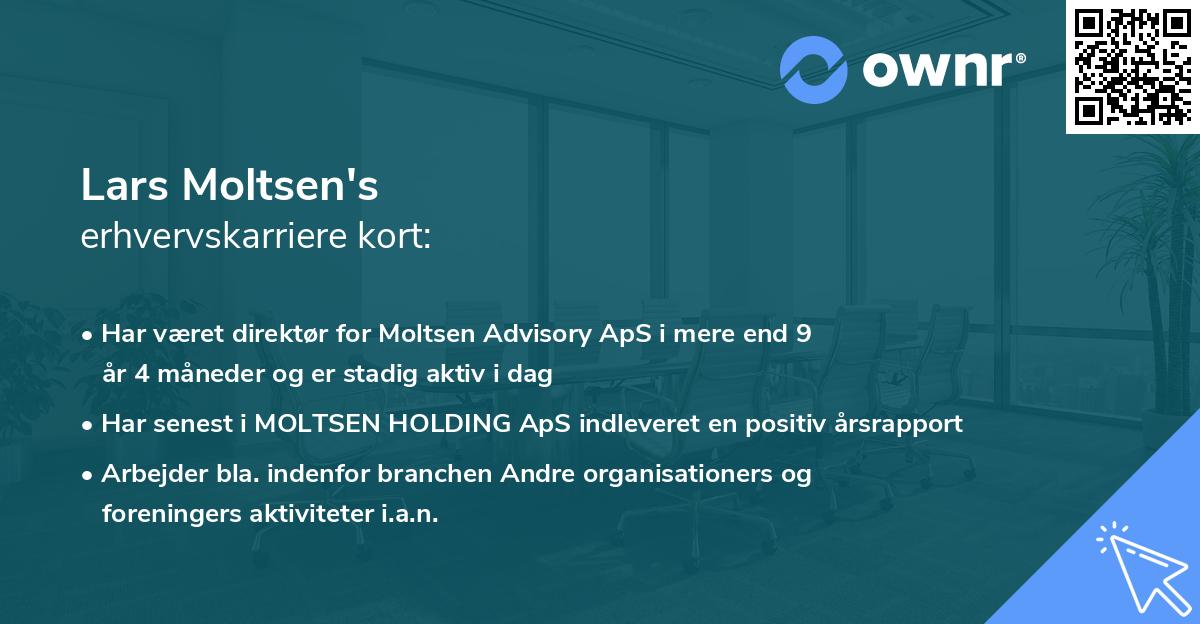 ownr®

Lars Moltsen's
erhvervskarriere kort:

• Har været direktør for Moltsen Advisory ApS i mere end 9 år 4 måneder og er stadig aktiv i dag
• Har senest i MOLTSEN HOLDING ApS indleveret en positiv årsrapport
• Arbejder bla. indenfor branchen Andre organisationers og foreningers aktiviteter i.a.n.